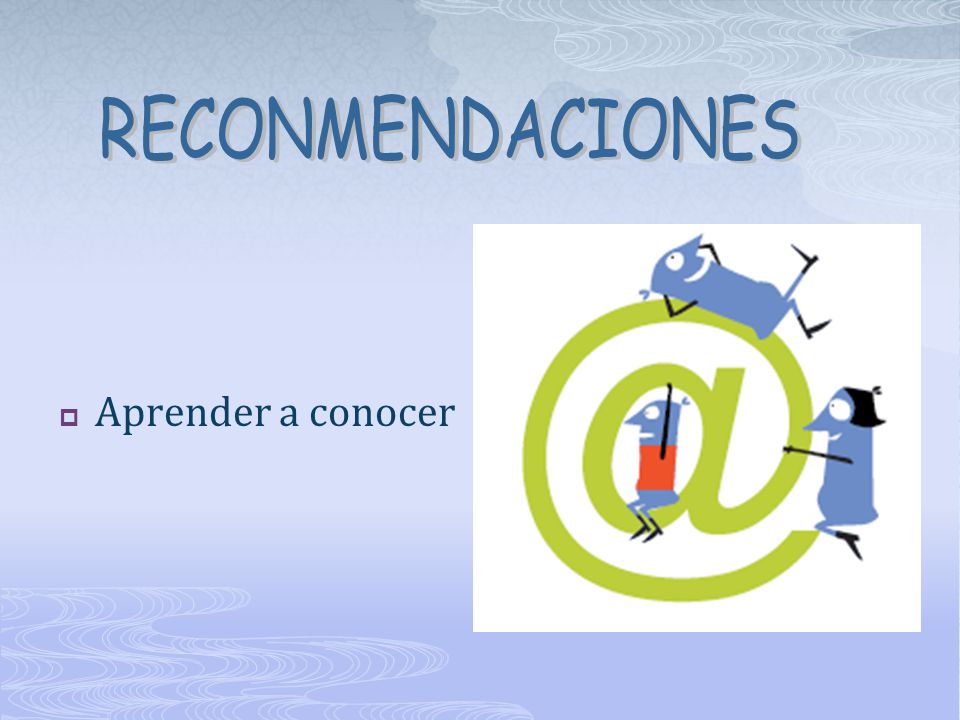 RECONMENDACIONES

Aprender a conocer

@